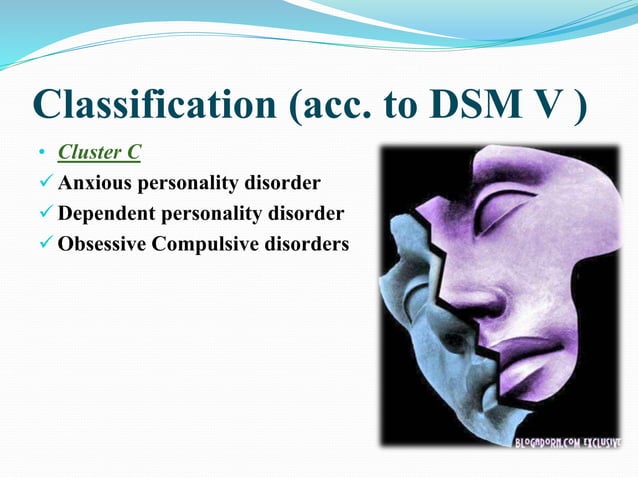 Classification (acc. to DSM V )

• Cluster C
✓ Anxious personality disorder
✓ Dependent personality disorder
✓ Obsessive Compulsive disorders

BLOGADORN.COM EXCLUSIVE